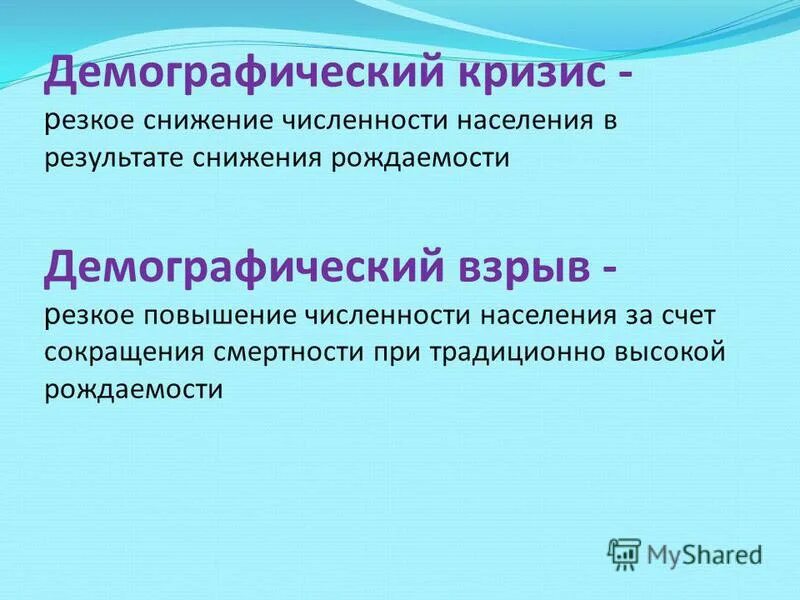 Демографический кризис - резкое снижение численности населения в результате снижения рождаемости

Демографический взрыв - резкое повышение численности населения за счет сокращения смертности при традиционно высокой рождаемости

MyShared